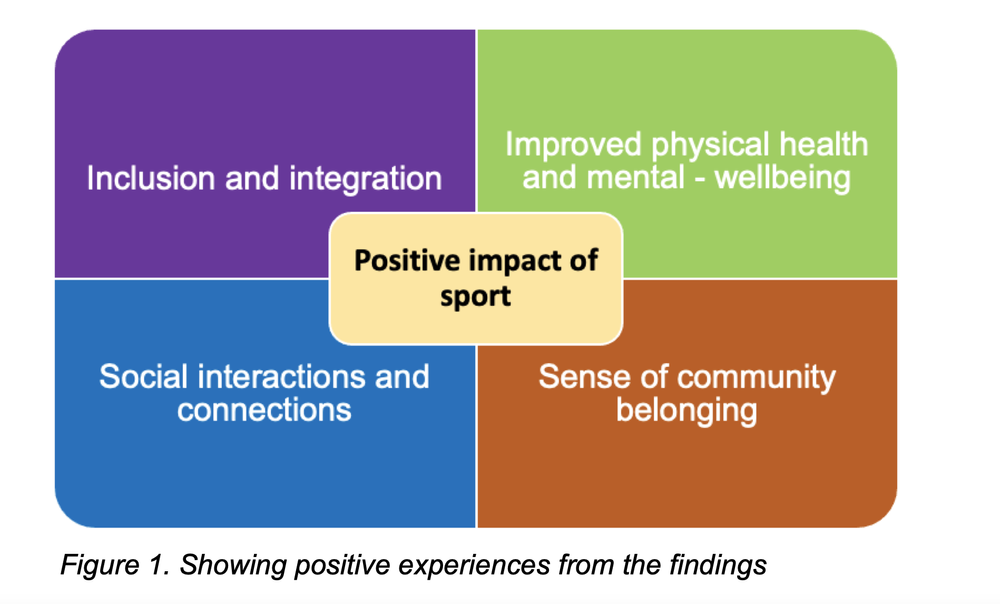 Inclusion and integration

Improved physical health and mental - wellbeing

Positive impact of sport

Social interactions and connections

Sense of community belonging

Figure 1. Showing positive experiences from the findings